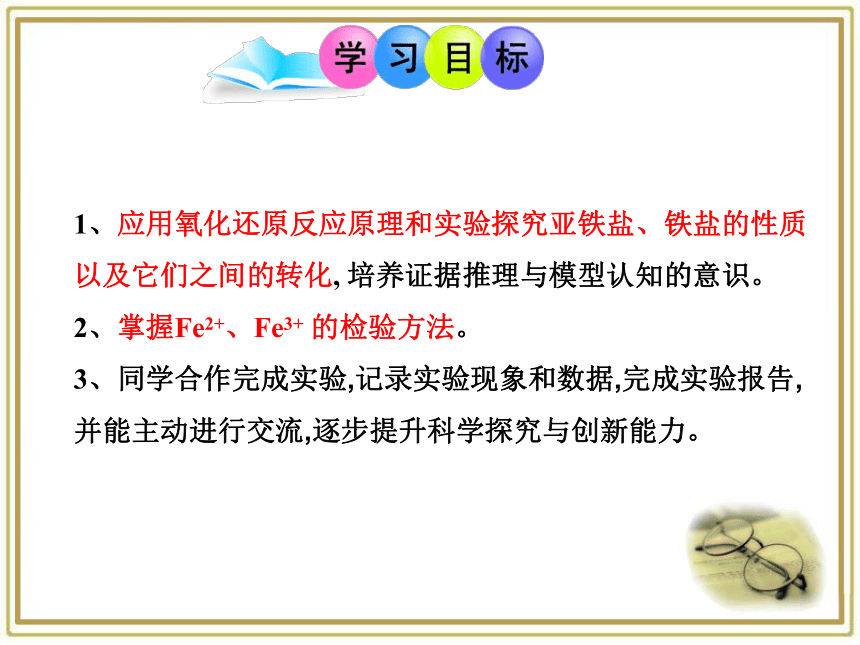 学习目标

1、应用氧化还原反应原理和实验探究亚铁盐、铁盐的性质以及它们之间的转化, 培养证据推理与模型认知的意识。

2、掌握$Fe^{2+}$、$Fe^{3+}$ 的检验方法。

3、同学合作完成实验,记录实验现象和数据,完成实验报告,并能主动进行交流,逐步提升科学探究与创新能力。